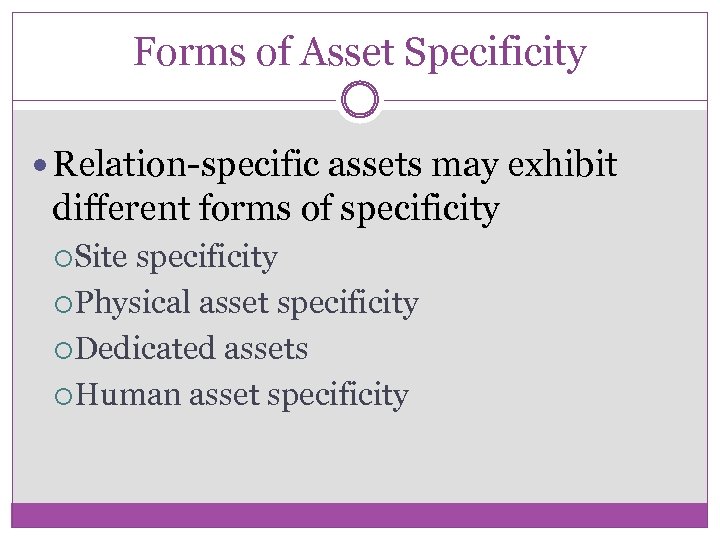 Forms of Asset Specificity

• Relation-specific assets may exhibit different forms of specificity

○ Site specificity
○ Physical asset specificity
○ Dedicated assets
○ Human asset specificity